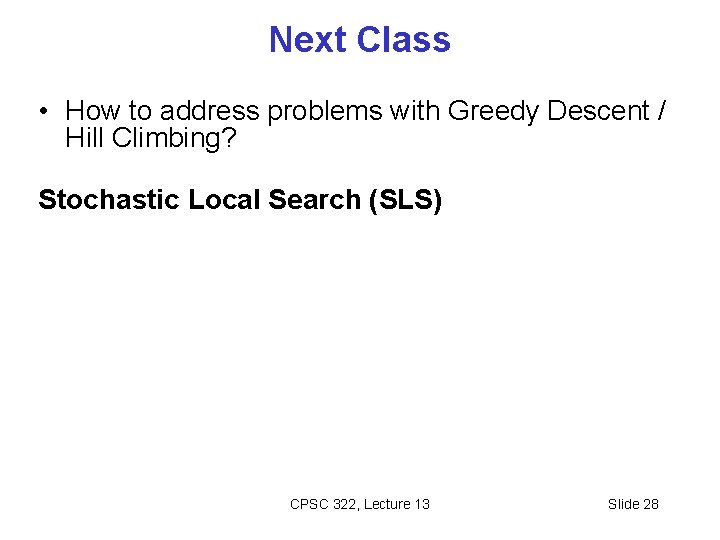 Next Class

• How to address problems with Greedy Descent / Hill Climbing?

Stochastic Local Search (SLS)

CPSC 322, Lecture 13

Slide 28